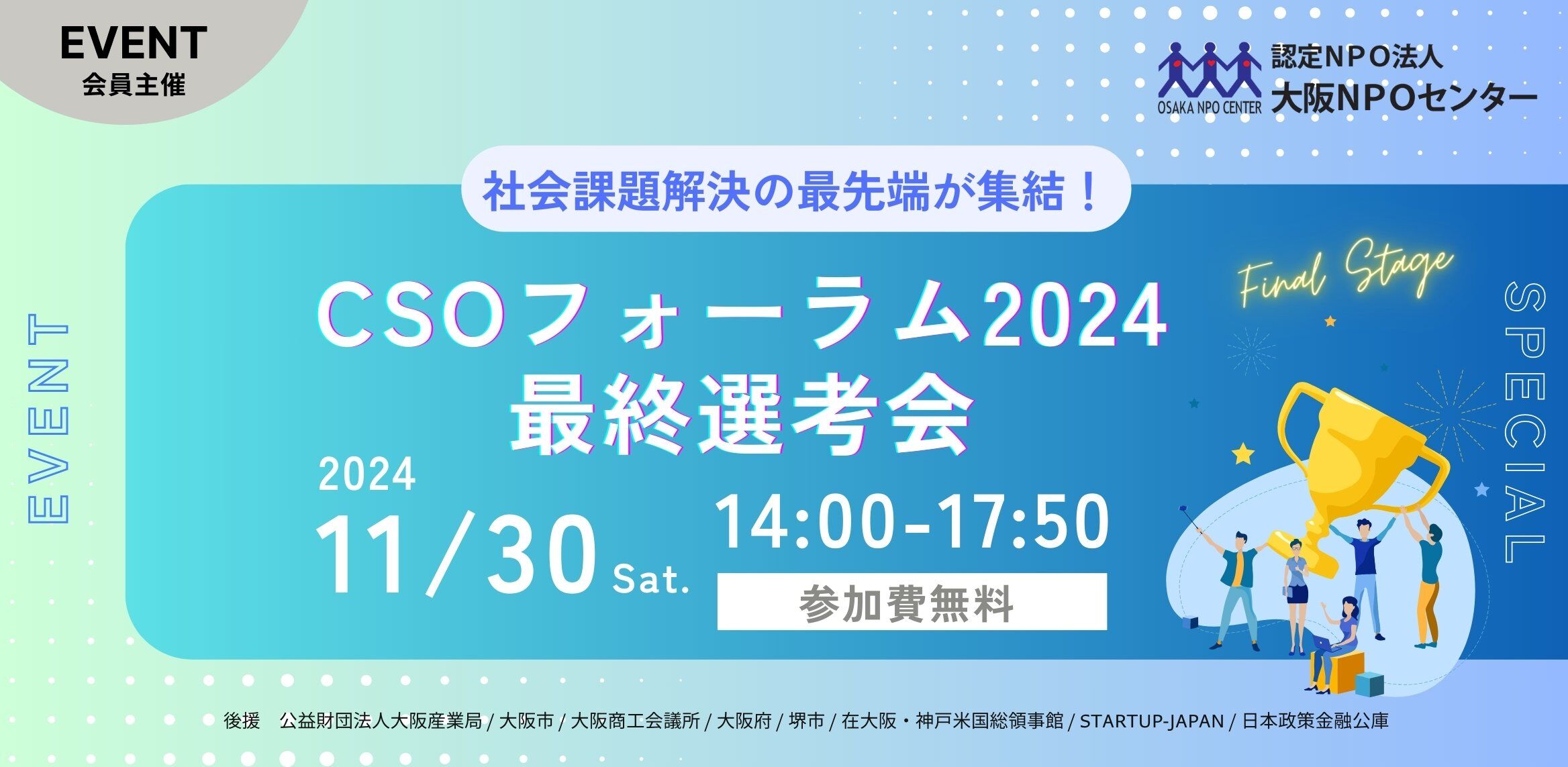 EVENT
会員主催

OSAKA NPO CENTER
認定NPO法人
大阪NPOセンター

社会課題解決の最先端が集結！

EVENT

CSOフォーラム2024
最終選考会

Final Stage

SPECIAL

2024
11/30 Sat.
14:00-17:50
参加費無料

後援　公益財団法人大阪産業局 / 大阪市 / 大阪商工会議所 / 大阪府 / 堺市 / 在大阪・神戸米国総領事館 / STARTUP-JAPAN / 日本政策金融公庫